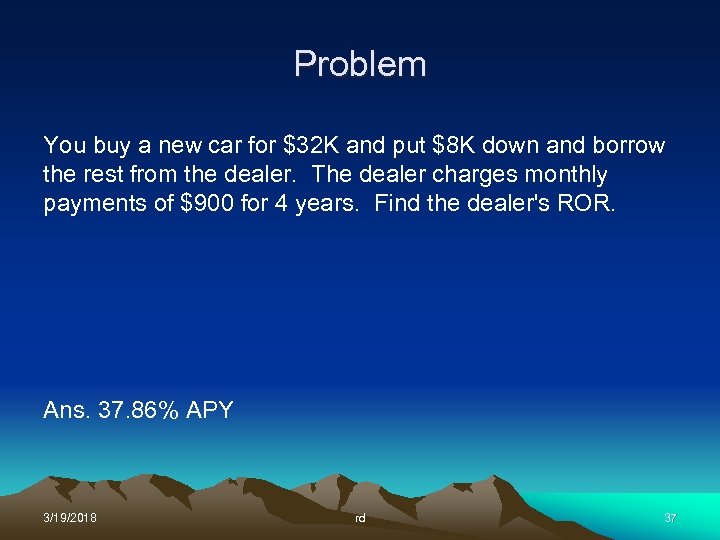 Problem

You buy a new car for \$32K and put \$8K down and borrow the rest from the dealer. The dealer charges monthly payments of \$900 for 4 years. Find the dealer's ROR.

Ans. 37.86% APY

3/19/2018 rd 37